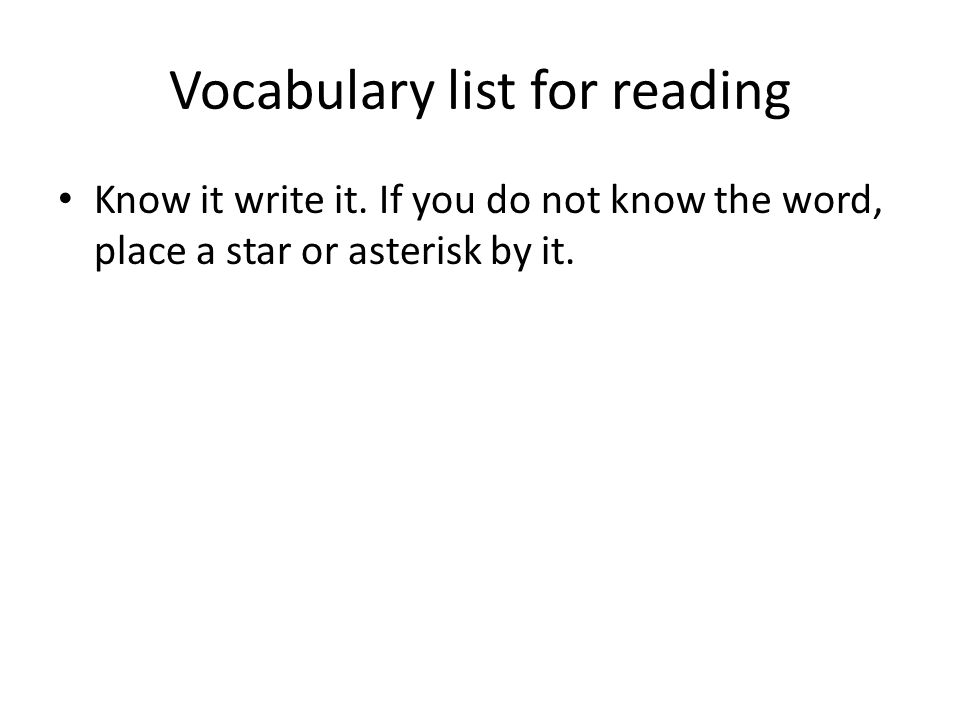 Vocabulary list for reading

• Know it write it. If you do not know the word, place a star or asterisk by it.